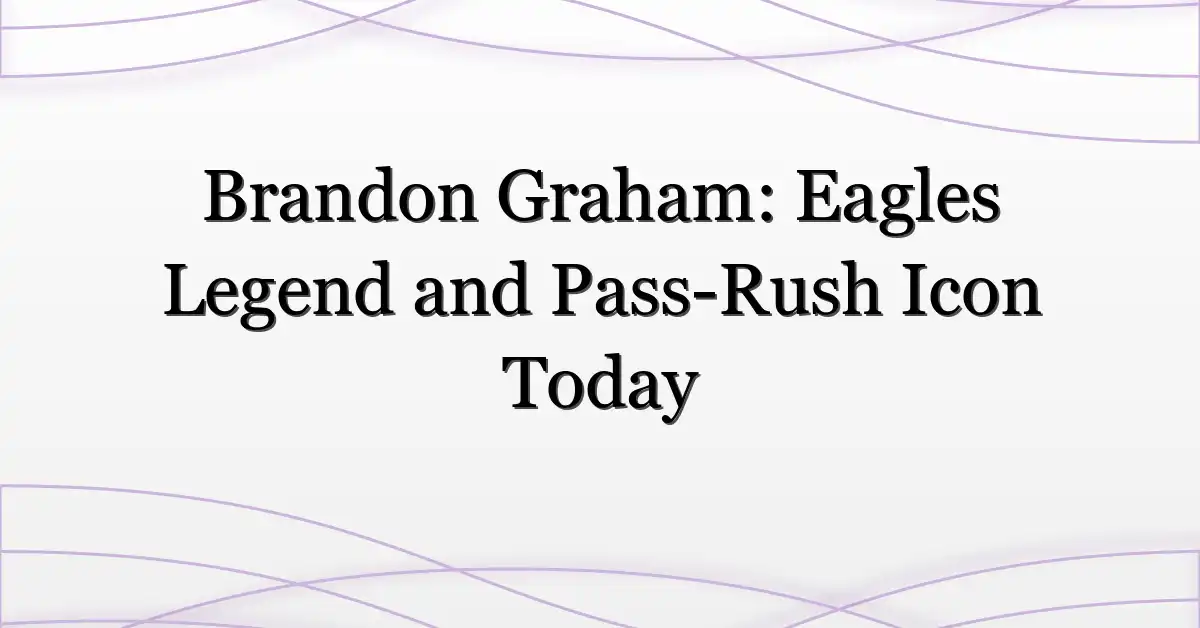 Brandon Graham: Eagles Legend and Pass-Rush Icon Today